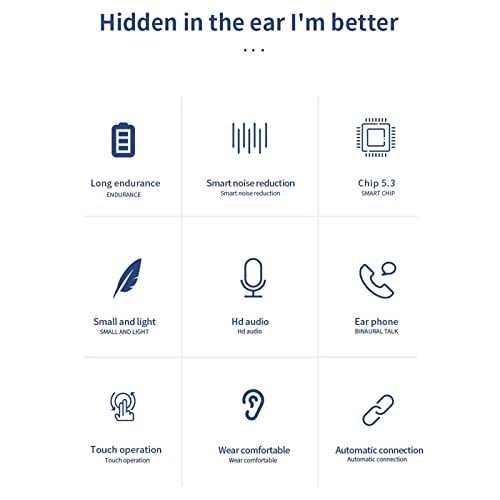 Hidden in the ear I'm better

...

Long endurance
ENDURANCE

Smart noise reduction
Smart noise reduction

Chip 5.3
SMART CHIP

Small and light
SMALL AND LIGHT

Hd audio
Hd audio

Ear phone
BINAURAL TALK

Touch operation
Touch operation

Wear comfortable
Wear comfortable

Automatic connection
Automatic connection